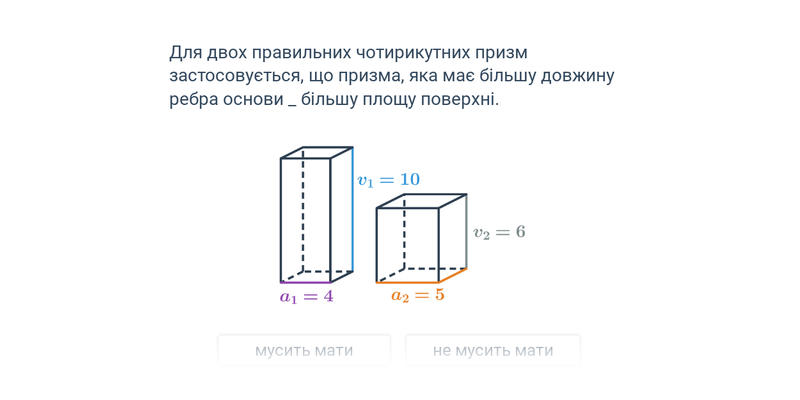 Для двох правильних чотирикутних призм застосовується, що призма, яка має більшу довжину ребра основи _ більшу площу поверхні.

$v_1 = 10$

$v_2 = 6$

$a_1 = 4$

$a_2 = 5$

мусить мати

не мусить мати